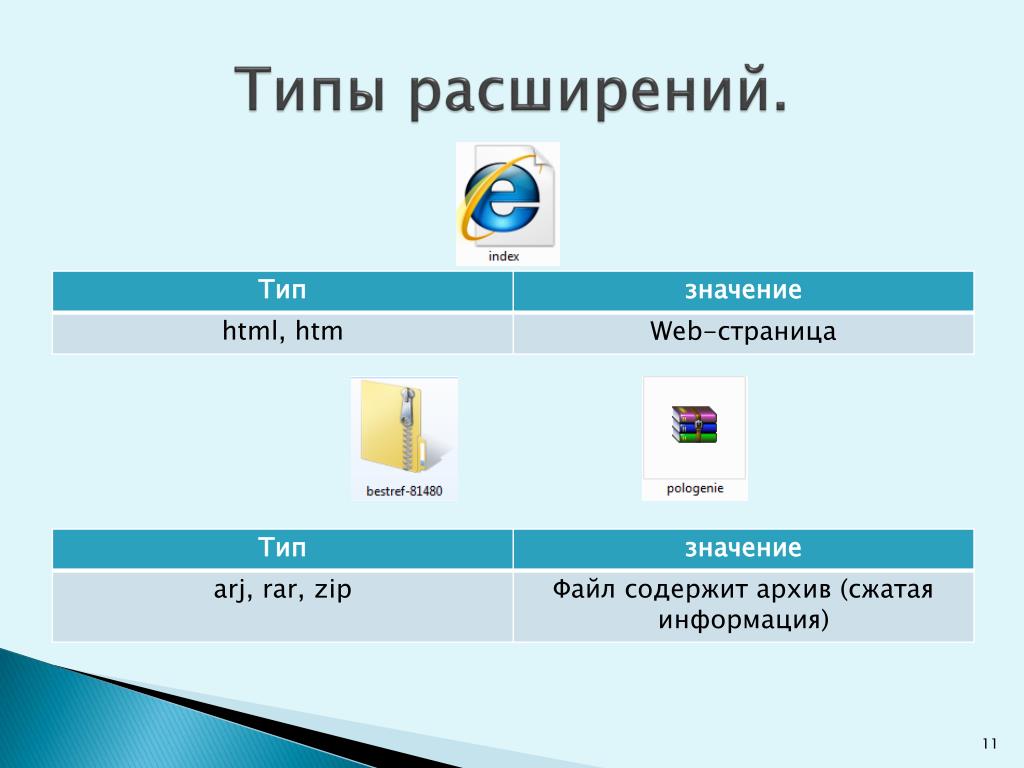 Типы расширений.

index

| Тип | значение |
|---|---|
| html, htm | Web-страница |

bestref-81480

pologenie

| Тип | значение |
|---|---|
| arj, rar, zip | Файл содержит архив (сжатая информация) |

11